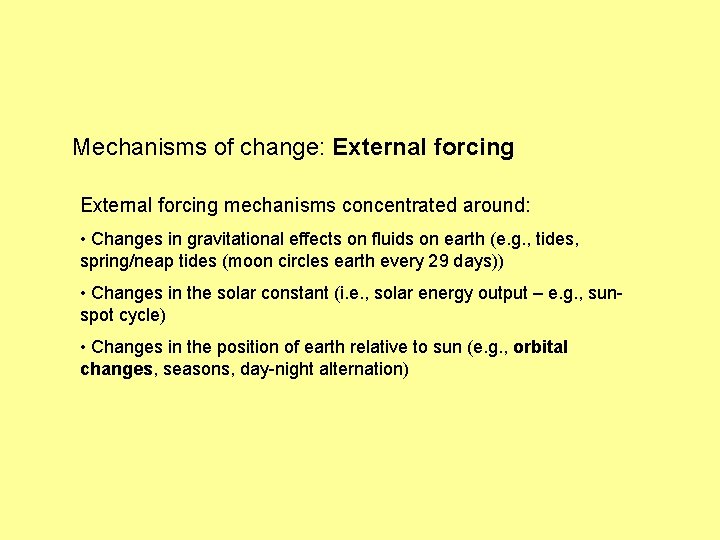 Mechanisms of change: External forcing

External forcing mechanisms concentrated around:

• Changes in gravitational effects on fluids on earth (e.g., tides, spring/neap tides (moon circles earth every 29 days))

• Changes in the solar constant (i.e., solar energy output – e.g., sunspot cycle)

• Changes in the position of earth relative to sun (e.g., orbital changes, seasons, day-night alternation)